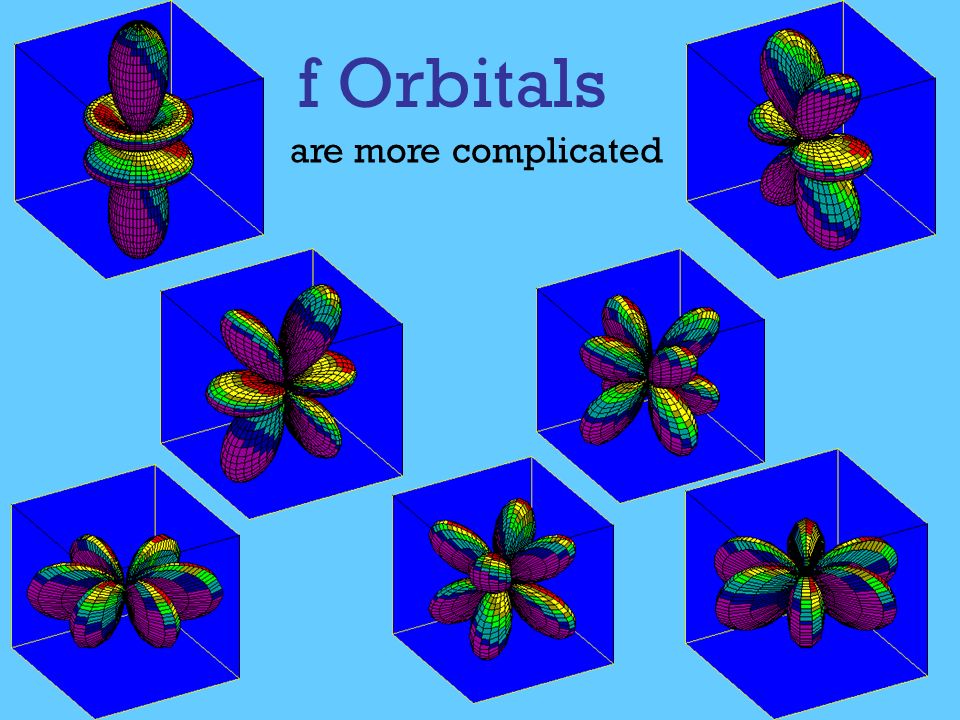 f Orbitals

are more complicated